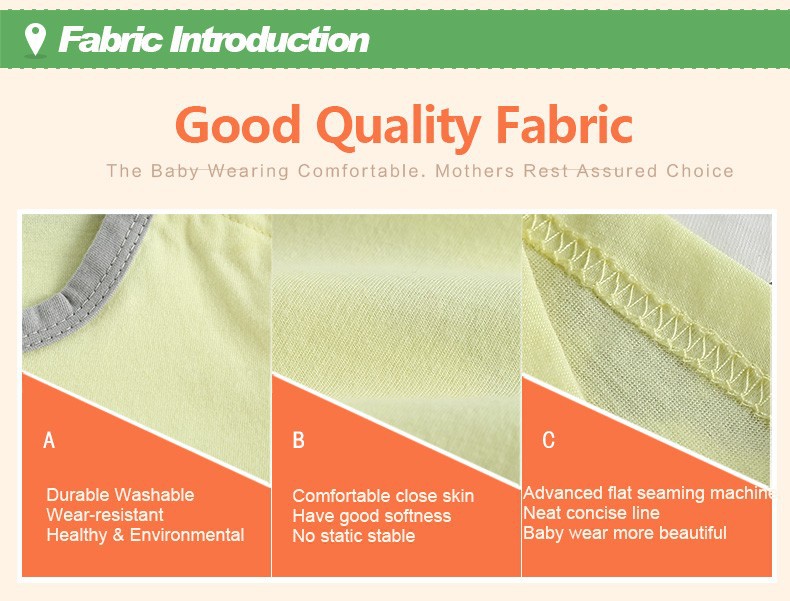 Fabric Introduction

Good Quality Fabric

The Baby Wearing Comfortable. Mothers Rest Assured Choice

A

Durable Washable
Wear-resistant
Healthy & Environmental

B

Comfortable close skin
Have good softness
No static stable

C

Advanced flat seaming machine
Neat concise line
Baby wear more beautiful